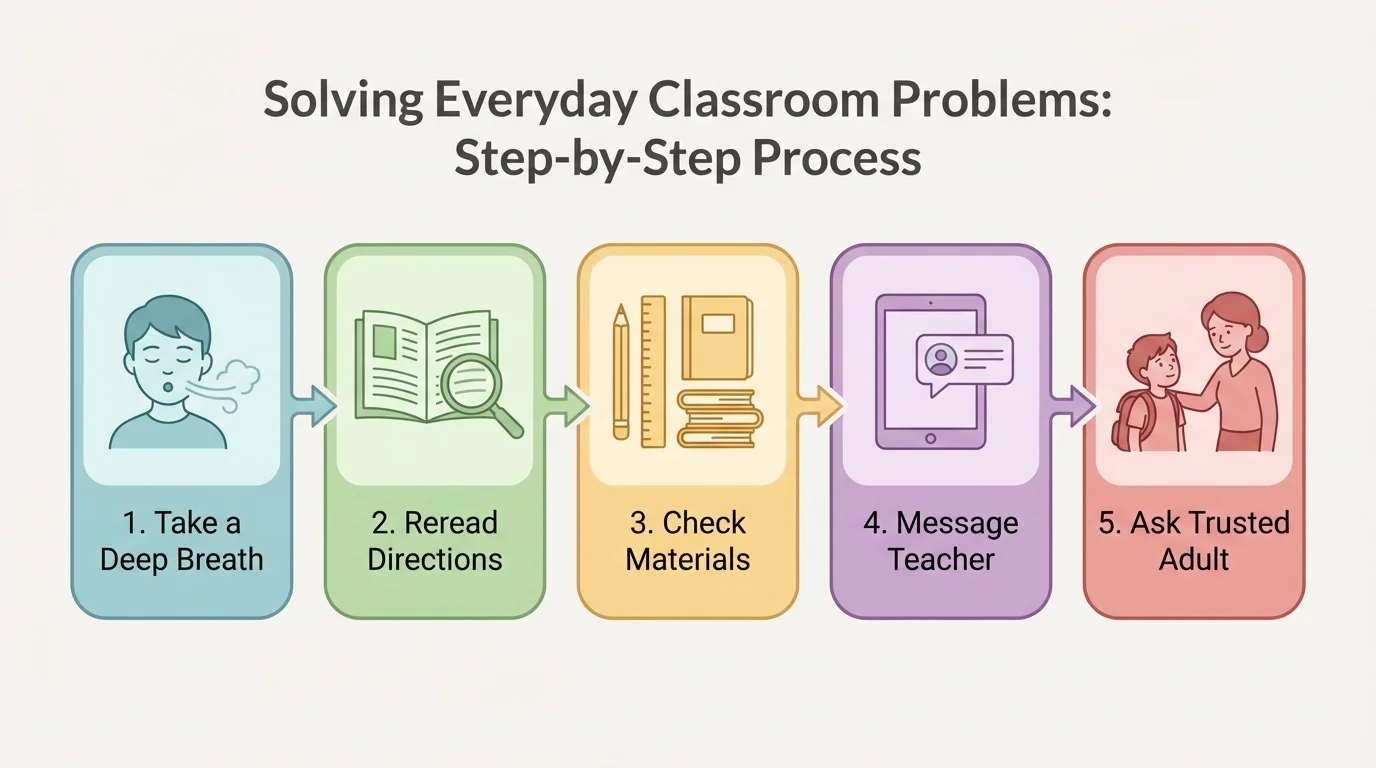 Solving Everyday Classroom Problems: Step-by-Step Process

1. Take a Deep Breath

2. Reread Directions

3. Check Materials

4. Message Teacher

5. Ask Trusted Adult